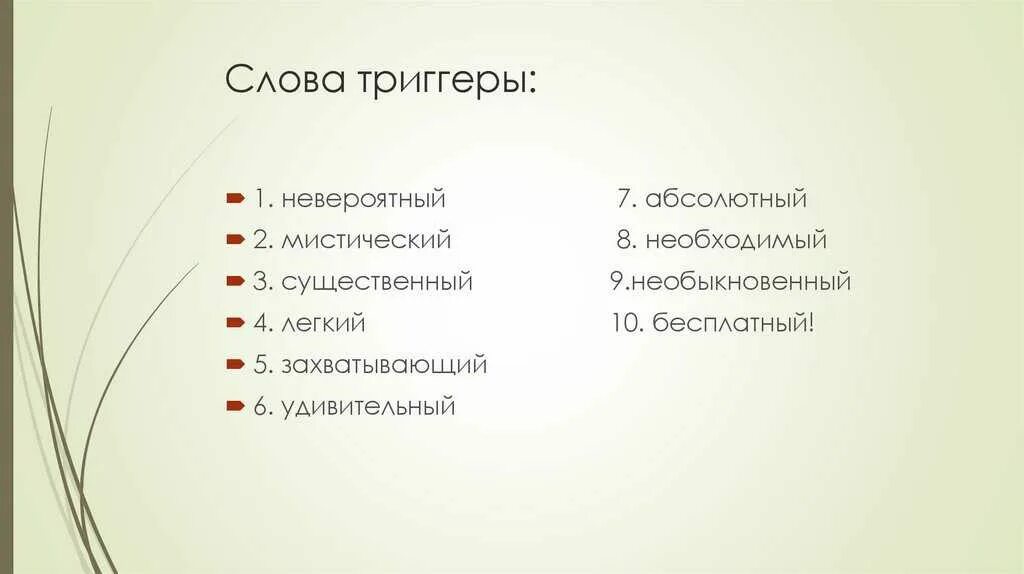 Слова триггеры:

1. невероятный
2. мистический
3. существенный
4. легкий
5. захватывающий
6. удивительный

7. абсолютный
8. необходимый
9.необыкновенный
10. бесплатный!